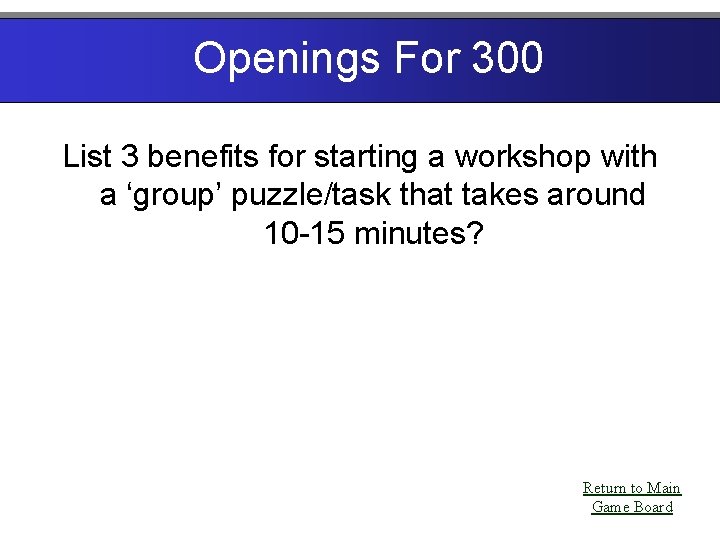 Openings For 300

List 3 benefits for starting a workshop with a ‘group’ puzzle/task that takes around 10-15 minutes?

Return to Main Game Board